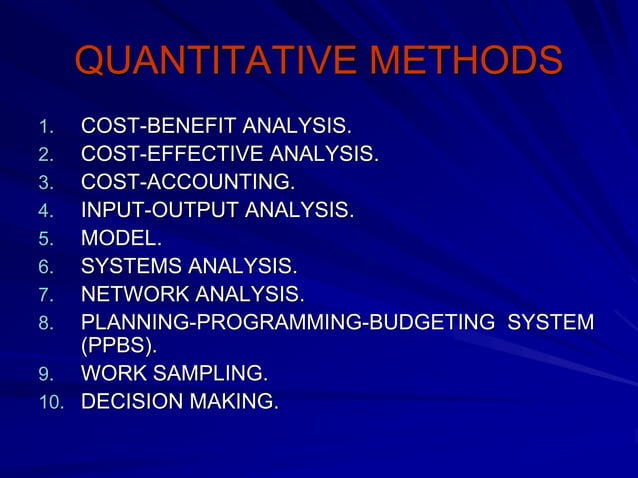 QUANTITATIVE METHODS

1. COST-BENEFIT ANALYSIS.
2. COST-EFFECTIVE ANALYSIS.
3. COST-ACCOUNTING.
4. INPUT-OUTPUT ANALYSIS.
5. MODEL.
6. SYSTEMS ANALYSIS.
7. NETWORK ANALYSIS.
8. PLANNING-PROGRAMMING-BUDGETING SYSTEM (PPBS).
9. WORK SAMPLING.
10. DECISION MAKING.